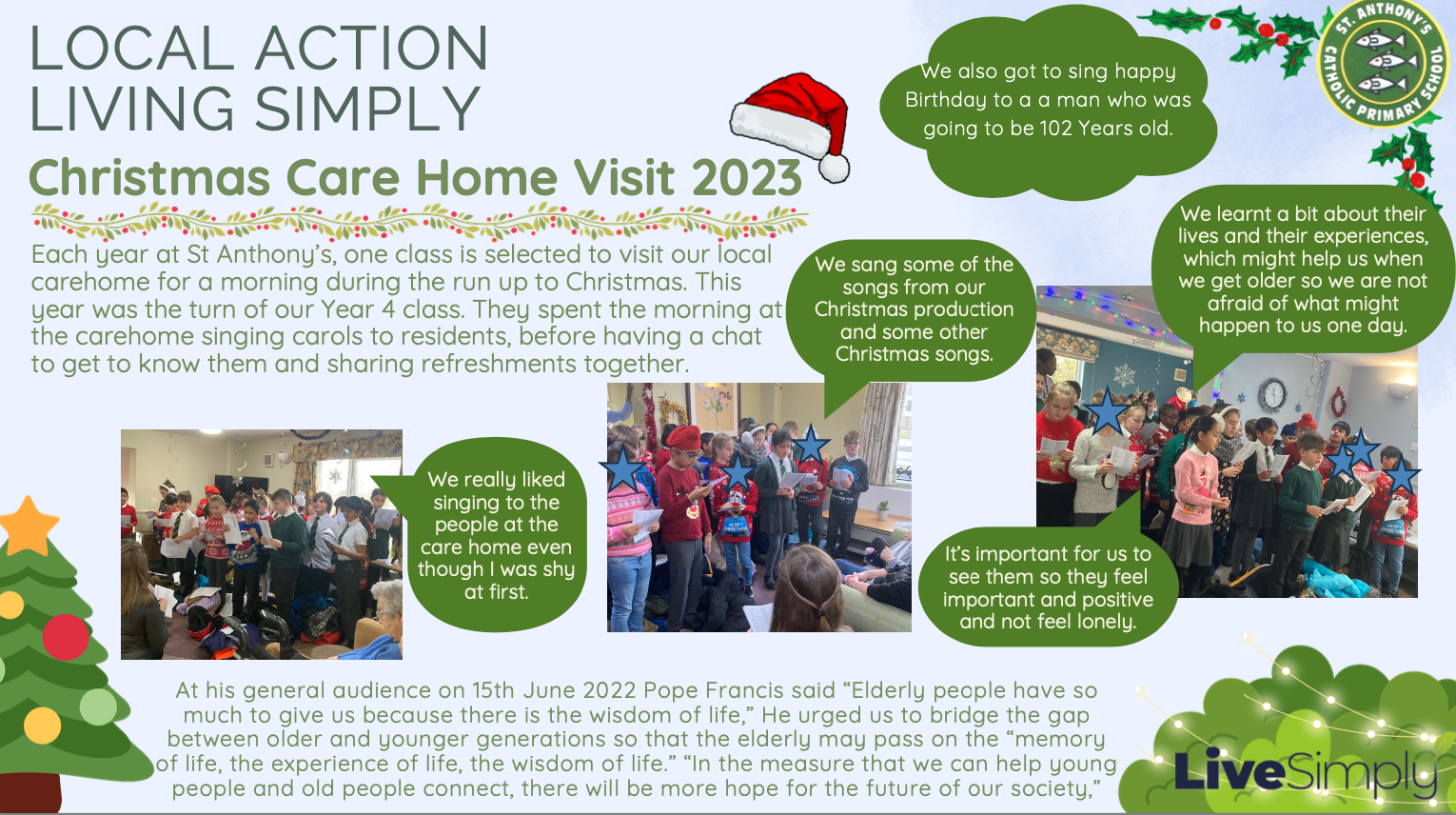 LOCAL ACTION
LIVING SIMPLY

Christmas Care Home Visit 2023

Each year at St Anthony's, one class is selected to visit our local carehome for a morning during the run up to Christmas. This year was the turn of our Year 4 class. They spent the morning at the carehome singing carols to residents, before having a chat to get to know them and sharing refreshments together.

We also got to sing happy Birthday to a a man who was going to be 102 Years old.

ST. ANTHONY'S CATHOLIC PRIMARY SCHOOL

We learnt a bit about their lives and their experiences, which might help us when we get older so we are not afraid of what might happen to us one day.

We sang some of the songs from our Christmas production and some other Christmas songs.

We really liked singing to the people at the care home even though I was shy at first.

It's important for us to see them so they feel important and positive and not feel lonely.

At his general audience on 15th June 2022 Pope Francis said "Elderly people have so much to give us because there is the wisdom of life," He urged us to bridge the gap between older and younger generations so that the elderly may pass on the "memory of life, the experience of life, the wisdom of life." "In the measure that we can help young people and old people connect, there will be more hope for the future of our society,"

LiveSimply